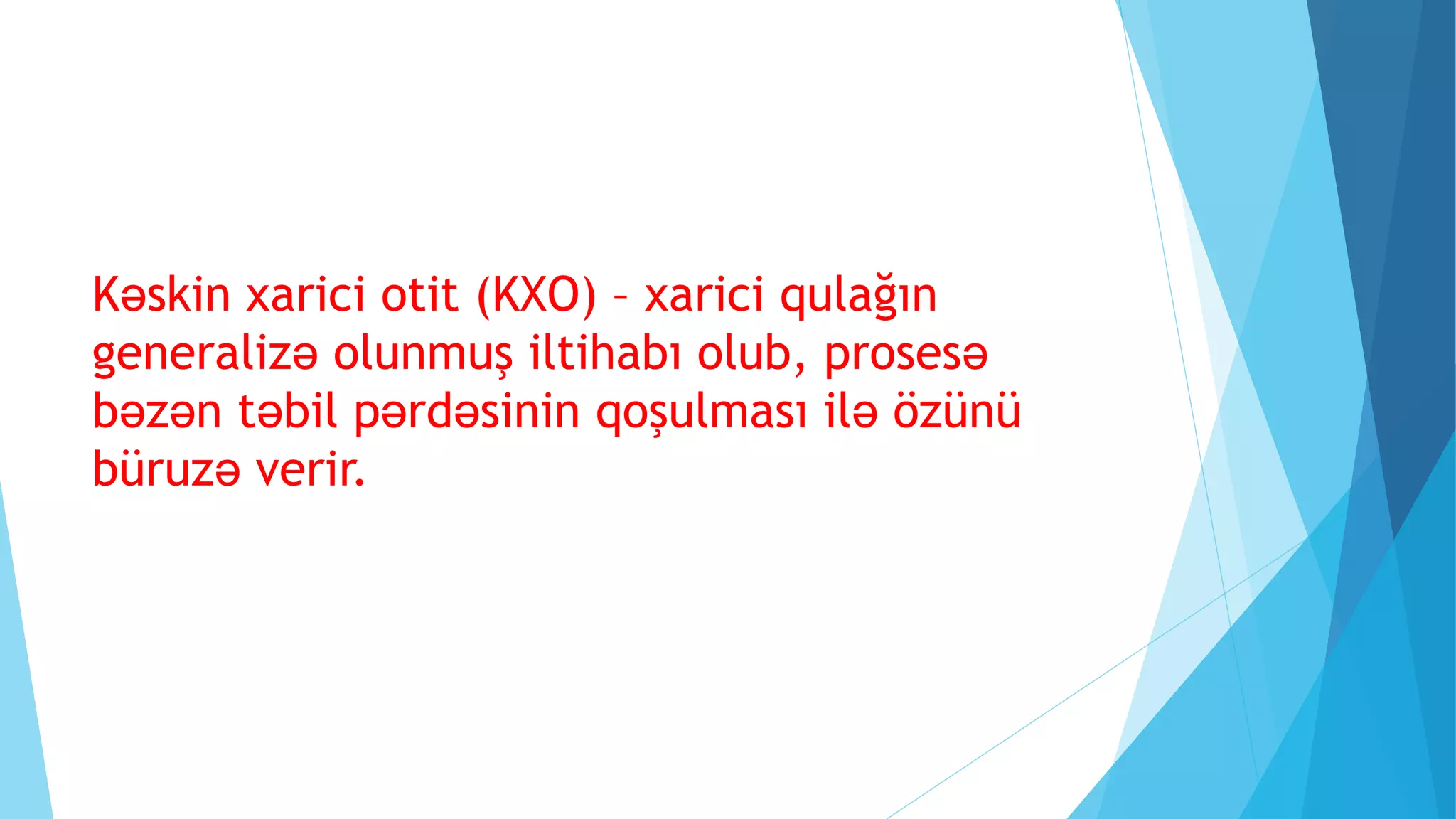 Kəskin xarici otit (KXO) – xarici qulağın generalizə olunmuş iltihabı olub, prosesə bəzən təbil pərdəsinin qoşulması ilə özünü büruzə verir.